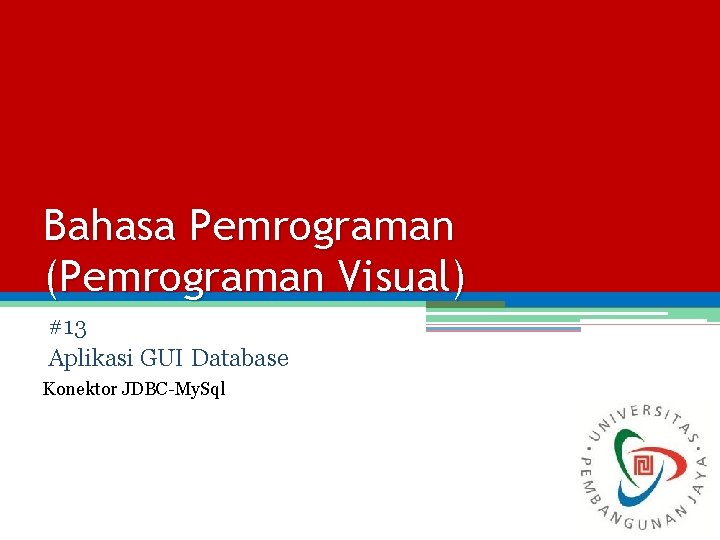 Bahasa Pemrograman (Pemrograman Visual)

#13

Aplikasi GUI Database

Konektor JDBC-MySql

UNIVERSITAS PEMBANGUNAN JAYA